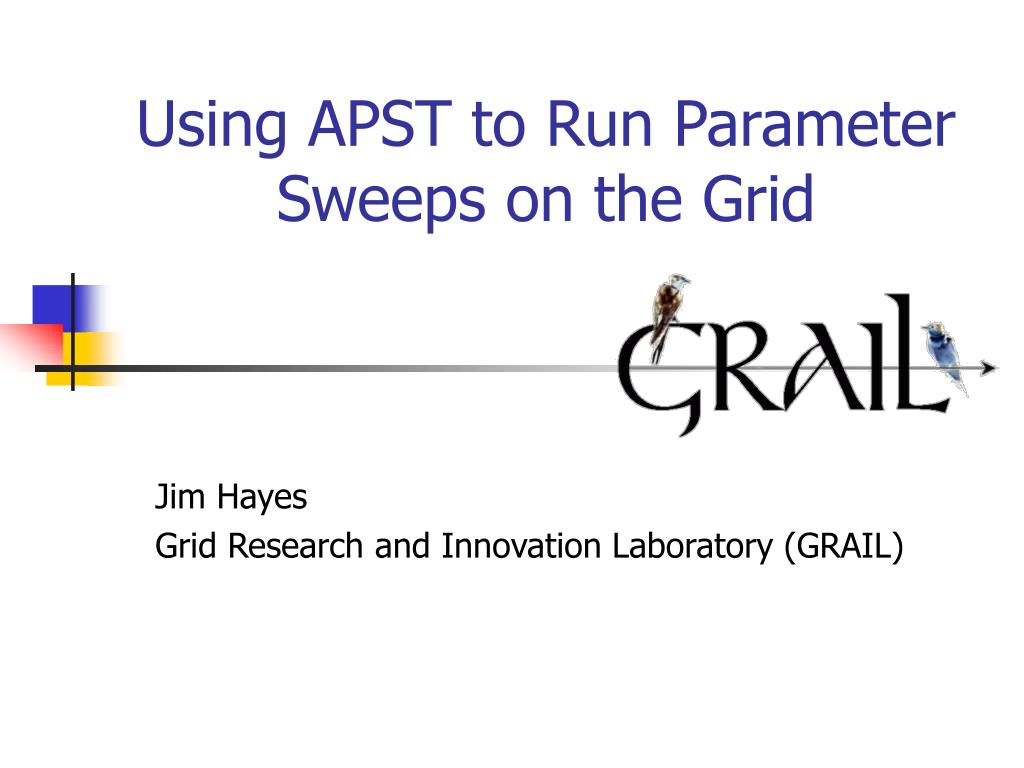 Using APST to Run Parameter Sweeps on the Grid

GRAIL

Jim Hayes
Grid Research and Innovation Laboratory (GRAIL)